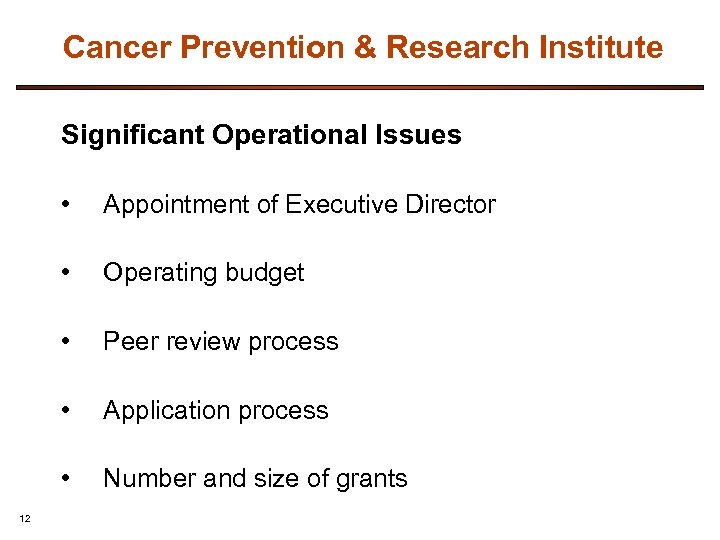 Cancer Prevention & Research Institute

Significant Operational Issues

• Appointment of Executive Director

• Operating budget

• Peer review process

• Application process

• Number and size of grants

12